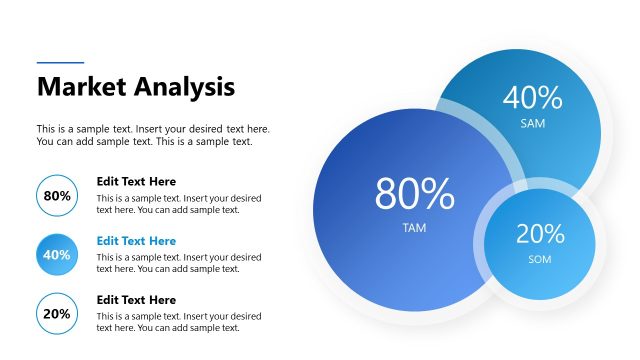 Market Analysis

This is a sample text. Insert your desired text here. You can add sample text. This is a sample text.

80%

Edit Text Here

This is a sample text. Insert your desired text here. You can add sample text.

40%

Edit Text Here

This is a sample text. Insert your desired text here. You can add sample text.

20%

Edit Text Here

This is a sample text. Insert your desired text here. You can add sample text.

40%
SAM

80%
TAM

20%
SOM